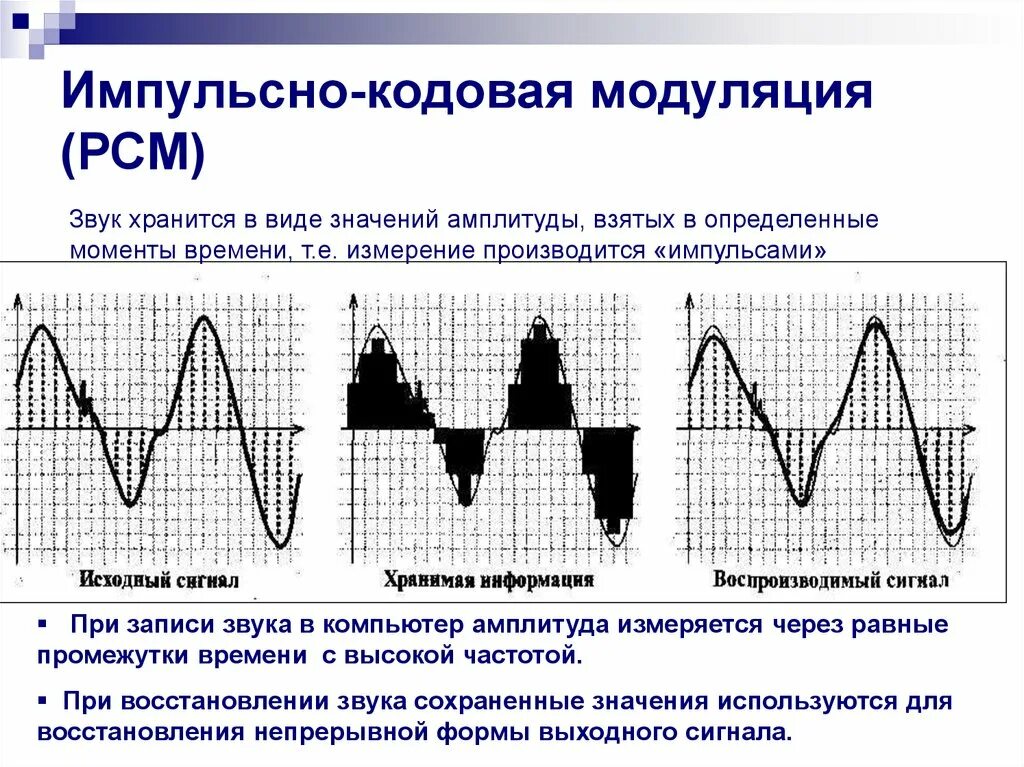 Импульсно-кодовая модуляция (PCM)

Звук хранится в виде значений амплитуды, взятых в определенные моменты времени, т.е. измерение производится «импульсами»

Исходный сигнал

Хранимая информация

Воспроизводимый сигнал

▪ При записи звука в компьютер амплитуда измеряется через равные промежутки времени с высокой частотой.

▪ При восстановлении звука сохраненные значения используются для восстановления непрерывной формы выходного сигнала.